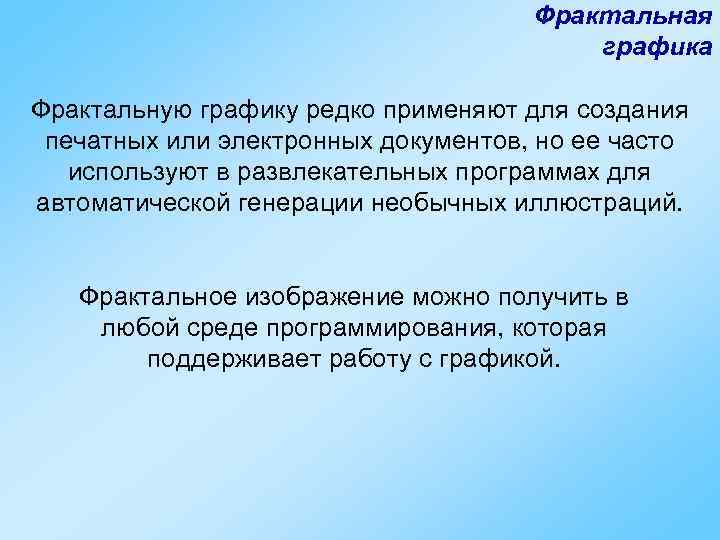 Фрактальная графика

Фрактальную графику редко применяют для создания печатных или электронных документов, но ее часто используют в развлекательных программах для автоматической генерации необычных иллюстраций.

Фрактальное изображение можно получить в любой среде программирования, которая поддерживает работу с графикой.